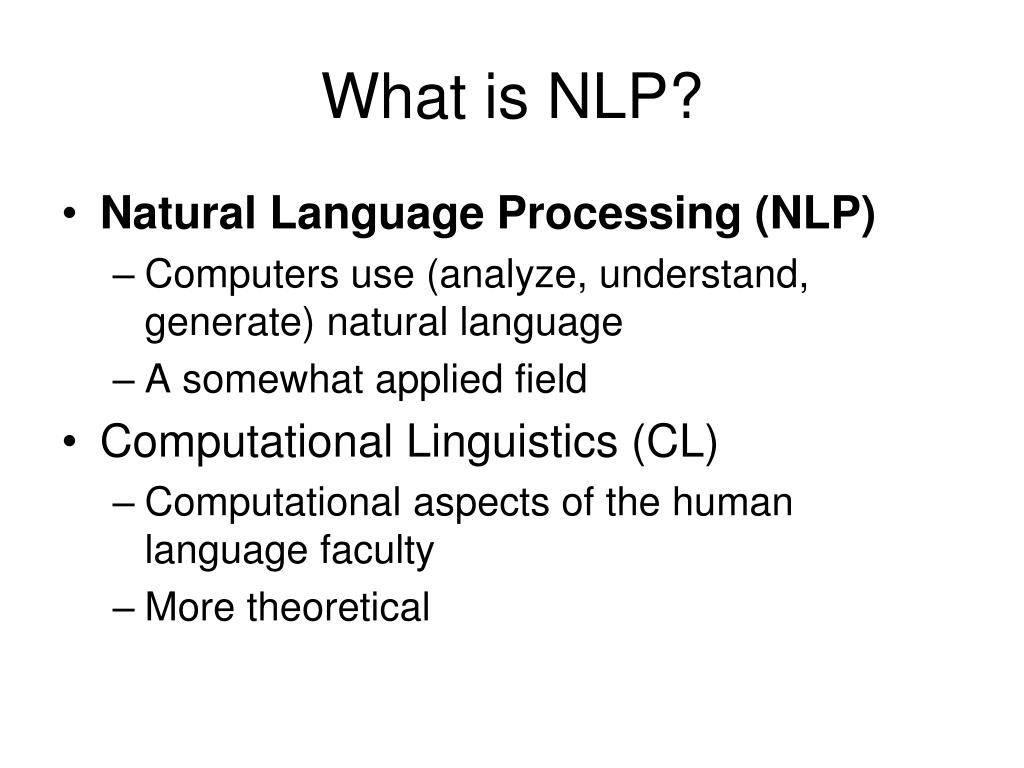 What is NLP?

• Natural Language Processing (NLP)
– Computers use (analyze, understand, generate) natural language
– A somewhat applied field

• Computational Linguistics (CL)
– Computational aspects of the human language faculty
– More theoretical